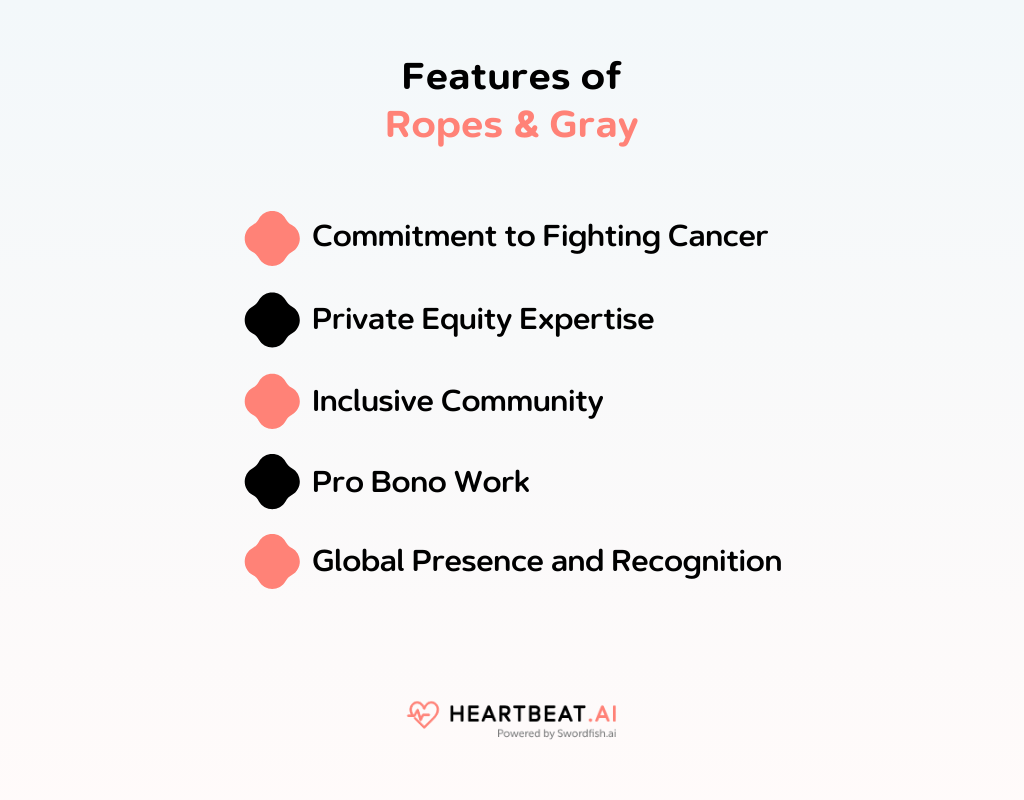 Features of
Ropes & Gray

Commitment to Fighting Cancer

Private Equity Expertise

Inclusive Community

Pro Bono Work

Global Presence and Recognition

HEARTBEAT.AI
Powered by Swordfish.ai